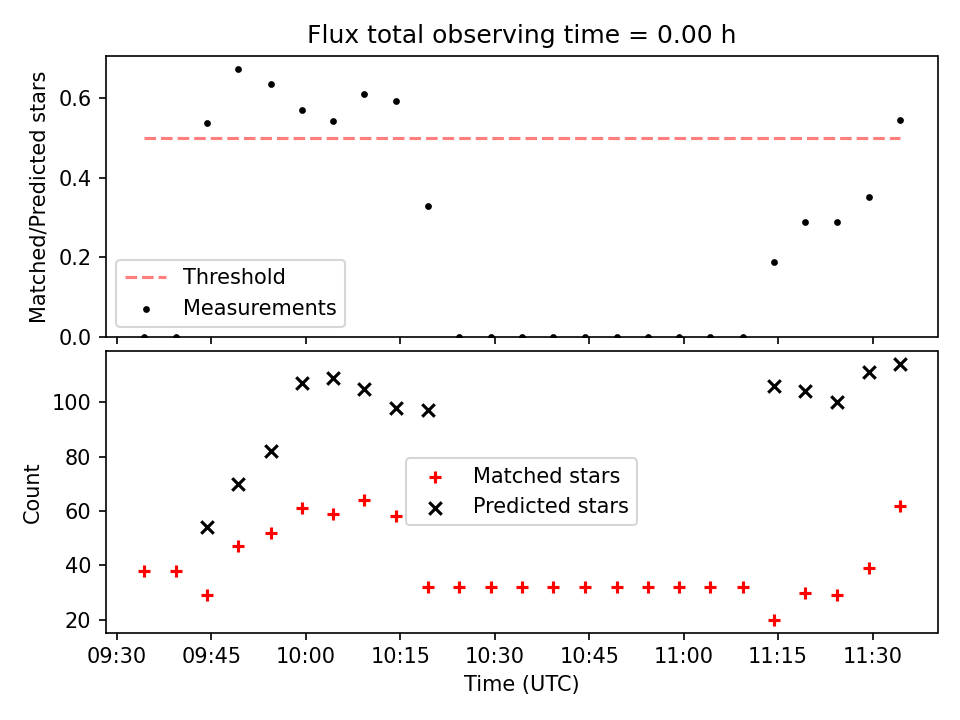 Flux total observing time = 0.00 h

Matched/Predicted stars

0.6
0.4
0.2
0.0

Threshold
Measurements

Count

100
80
60
40
20

Matched stars
Predicted stars

09:30 09:45 10:00 10:15 10:30 10:45 11:00 11:15 11:30

Time (UTC)